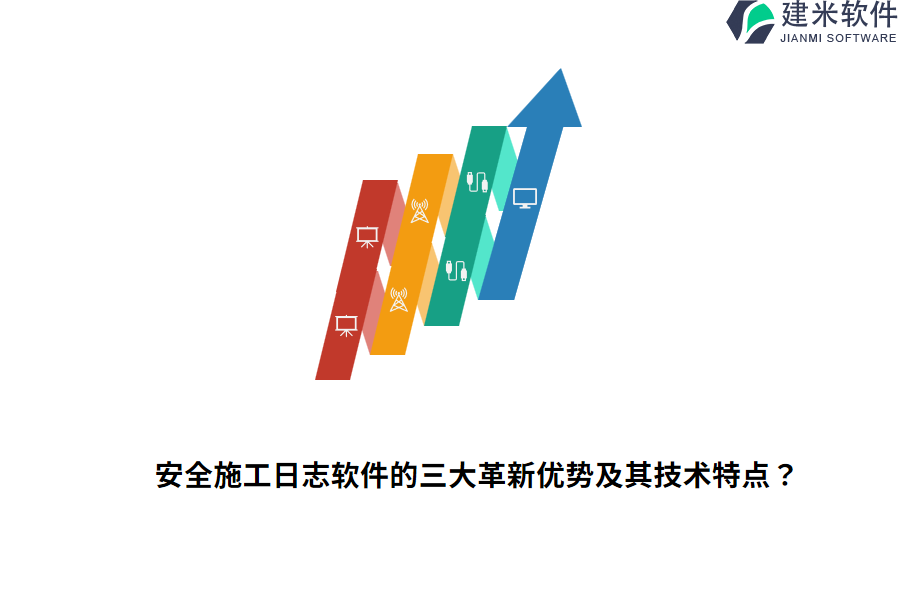 建米软件
JIANMI SOFTWARE

安全施工日志软件的三大革新优势及其技术特点？